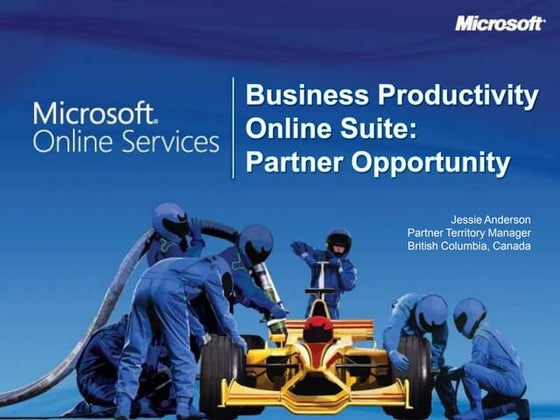 Microsoft

Microsoft Online Services

Business Productivity Online Suite: Partner Opportunity

Jessie Anderson
Partner Territory Manager
British Columbia, Canada